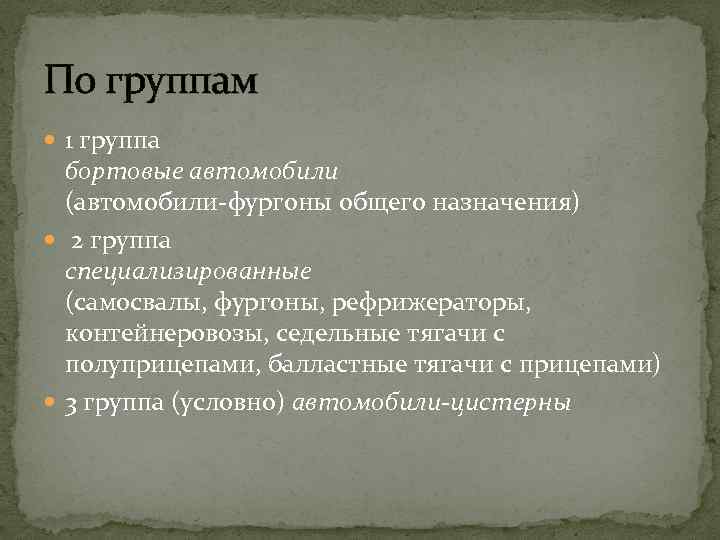 По группам

1 группа
бортовые автомобили
(автомобили-фургоны общего назначения)

2 группа
специализированные
(самосвалы, фургоны, рефрижераторы, контейнеровозы, седельные тягачи с полуприцепами, балластные тягачи с прицепами)

3 группа (условно) автомобили-цистерны